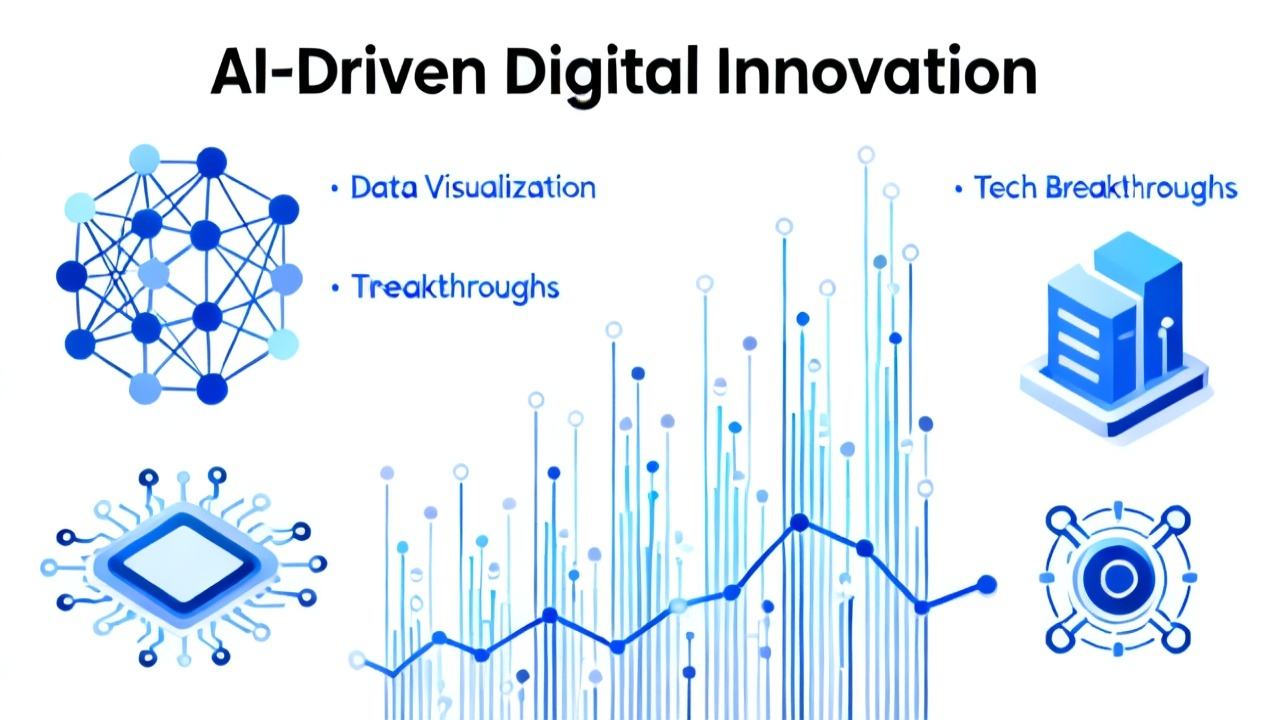 AI-Driven Digital Innovation

• Data Visualization

• Treakthroughs

• Tech Breakthroughs